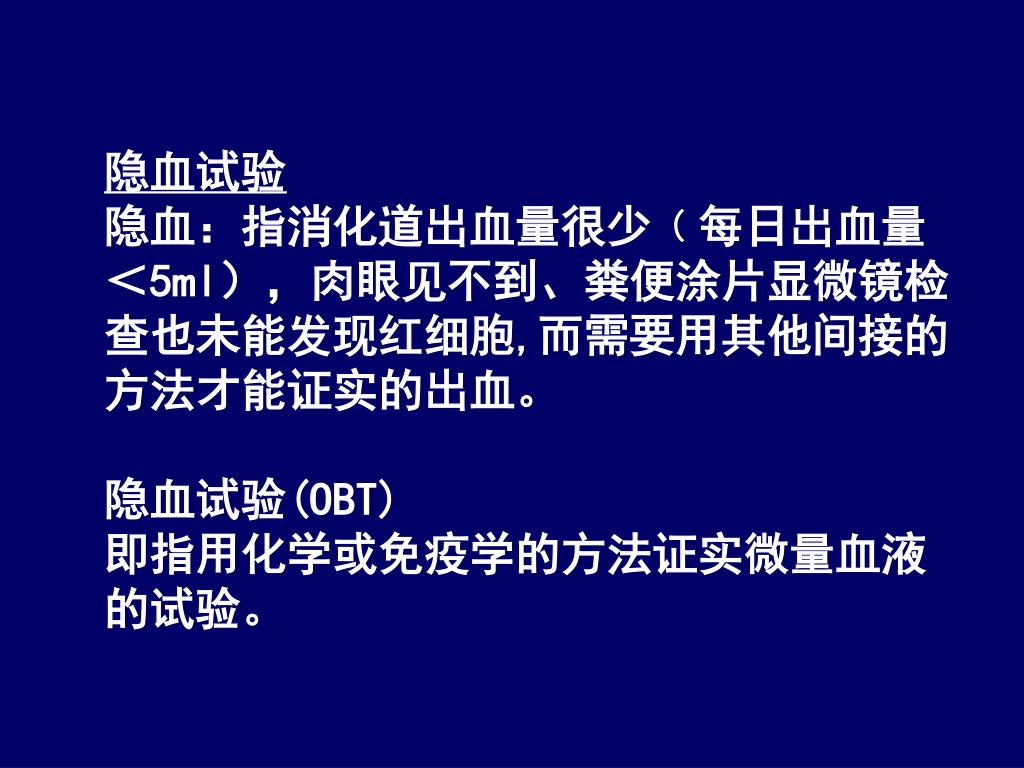 隐血试验

隐血：指消化道出血量很少（每日出血量＜5ml），肉眼见不到、粪便涂片显微镜检查也未能发现红细胞,而需要用其他间接的方法才能证实的出血。

隐血试验(OBT)

即指用化学或免疫学的方法证实微量血液的试验。